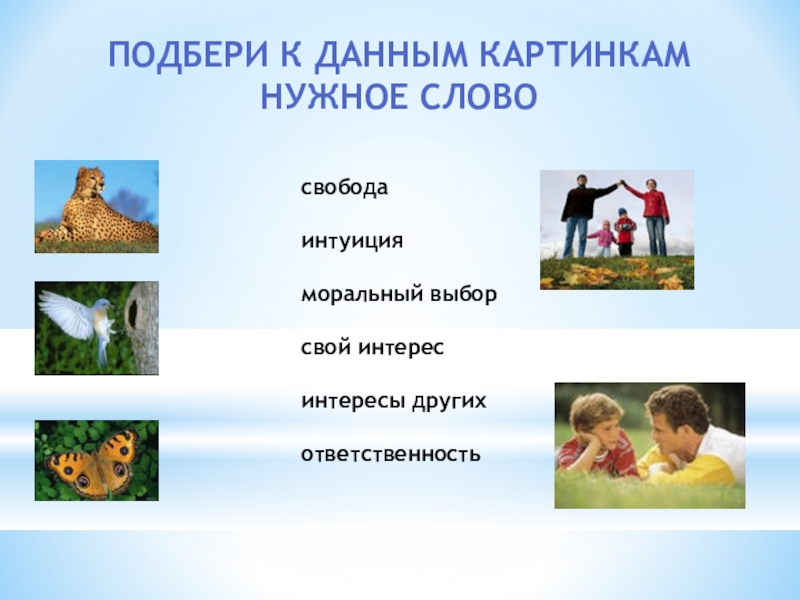 ПОДБЕРИ К ДАННЫМ КАРТИНКАМ НУЖНОЕ СЛОВО

свобода

интуиция

моральный выбор

свой интерес

интересы других

ответственность